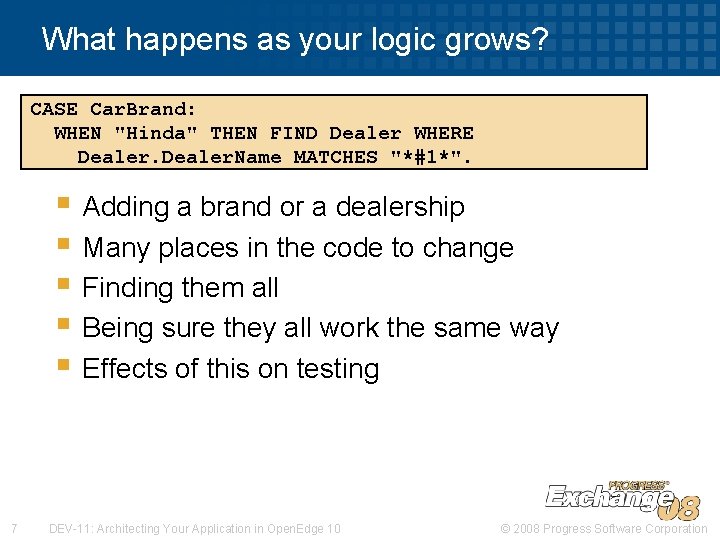 What happens as your logic grows?

CASE CarBrand:
  WHEN "Hinda" THEN FIND Dealer WHERE
    Dealer.DealerName MATCHES "*#1*".

Adding a brand or a dealership
Many places in the code to change
Finding them all
Being sure they all work the same way
Effects of this on testing

PROGRESS Exchange 08

7 DEV-11: Architecting Your Application in OpenEdge 10 © 2008 Progress Software Corporation